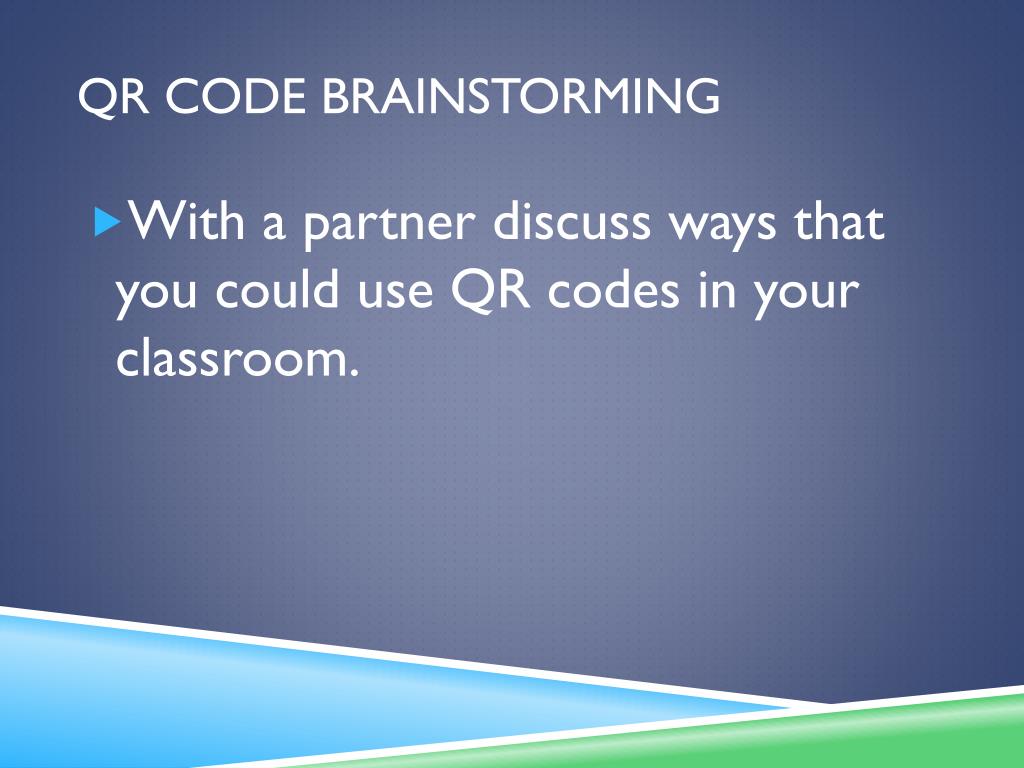 QR CODE BRAINSTORMING

With a partner discuss ways that you could use QR codes in your classroom.